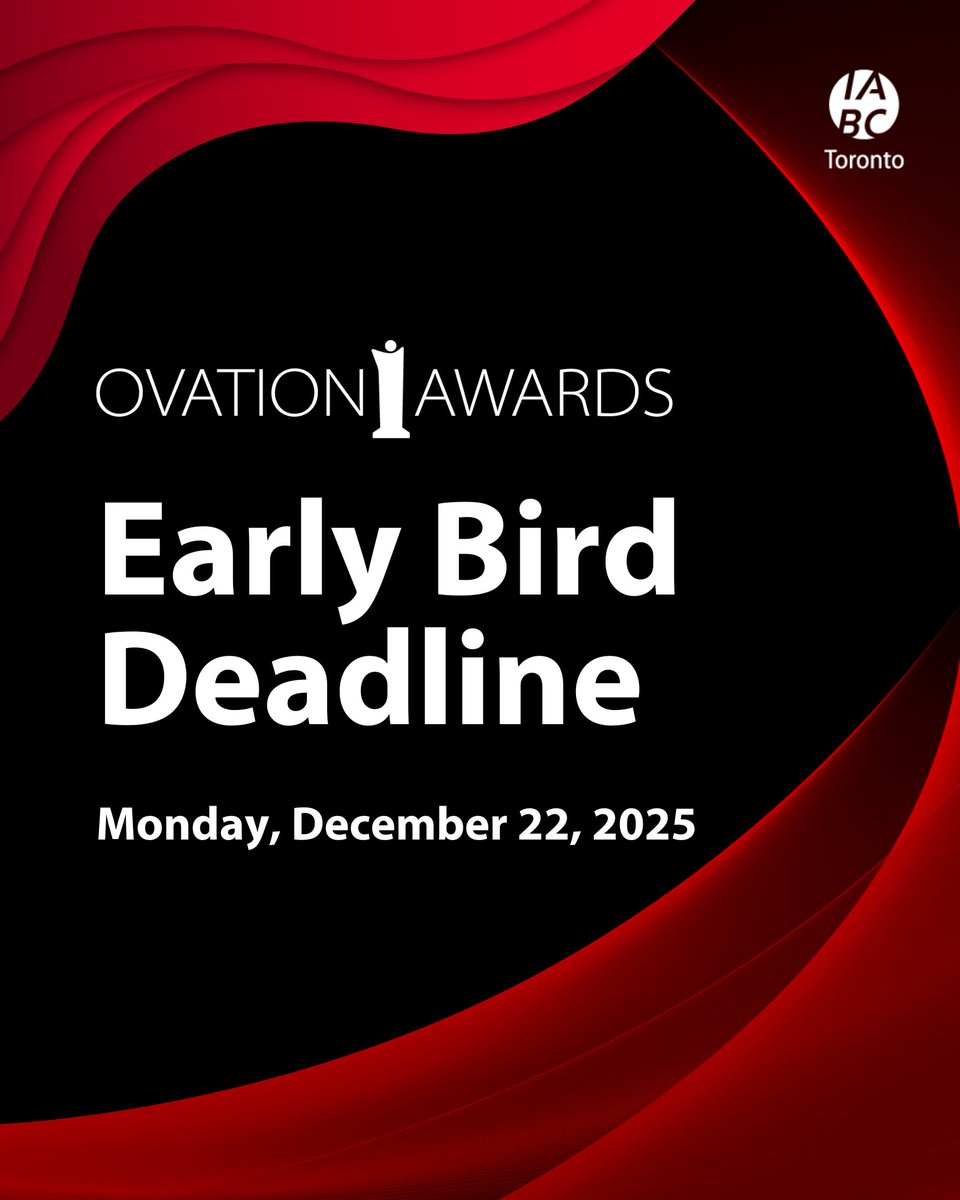 IABC
Toronto

OVATION AWARDS

Early Bird Deadline

Monday, December 22, 2025